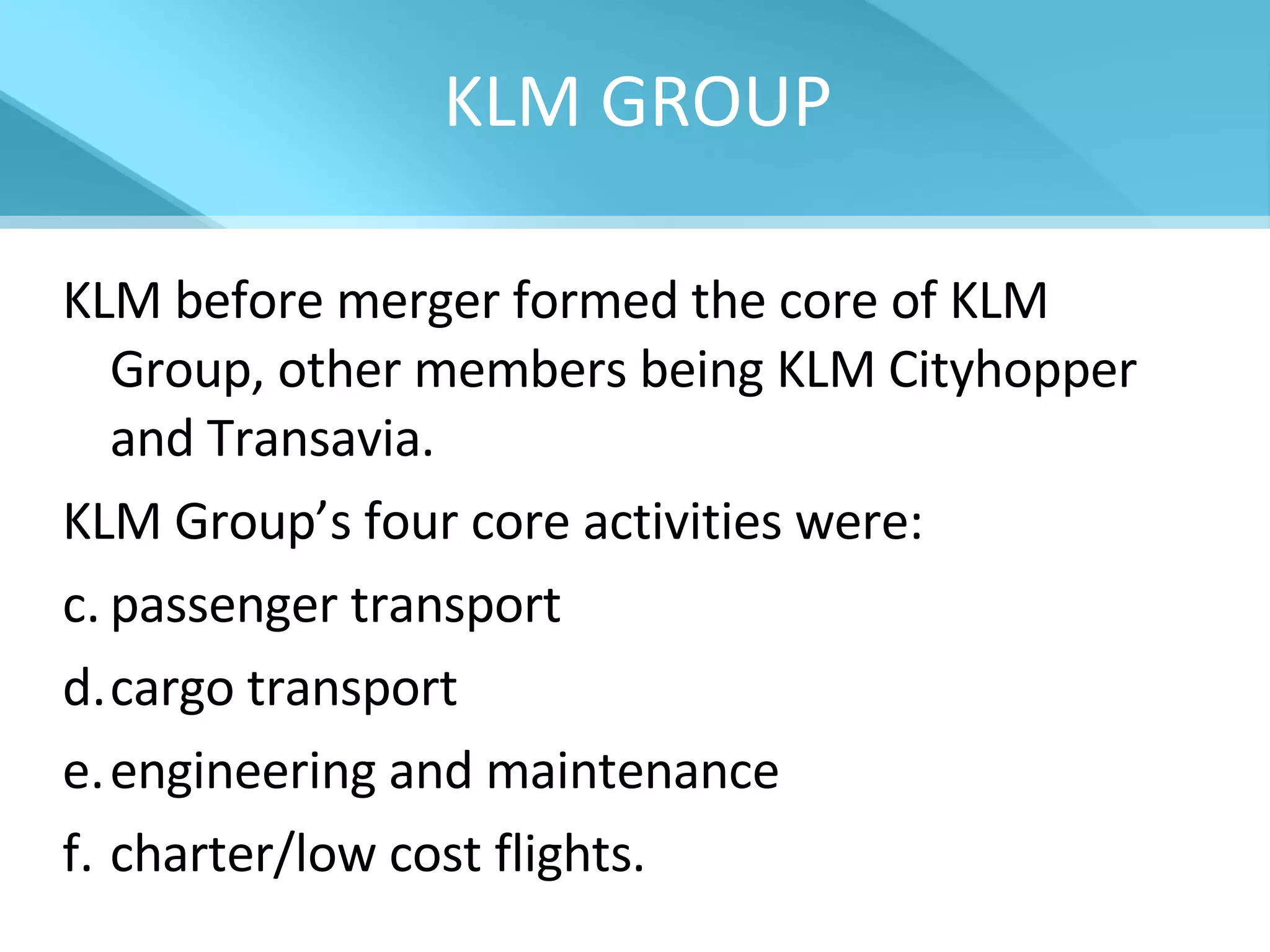 KLM GROUP

KLM before merger formed the core of KLM Group, other members being KLM Cityhopper and Transavia.

KLM Group’s four core activities were:

c. passenger transport

d. cargo transport

e. engineering and maintenance

f. charter/low cost flights.